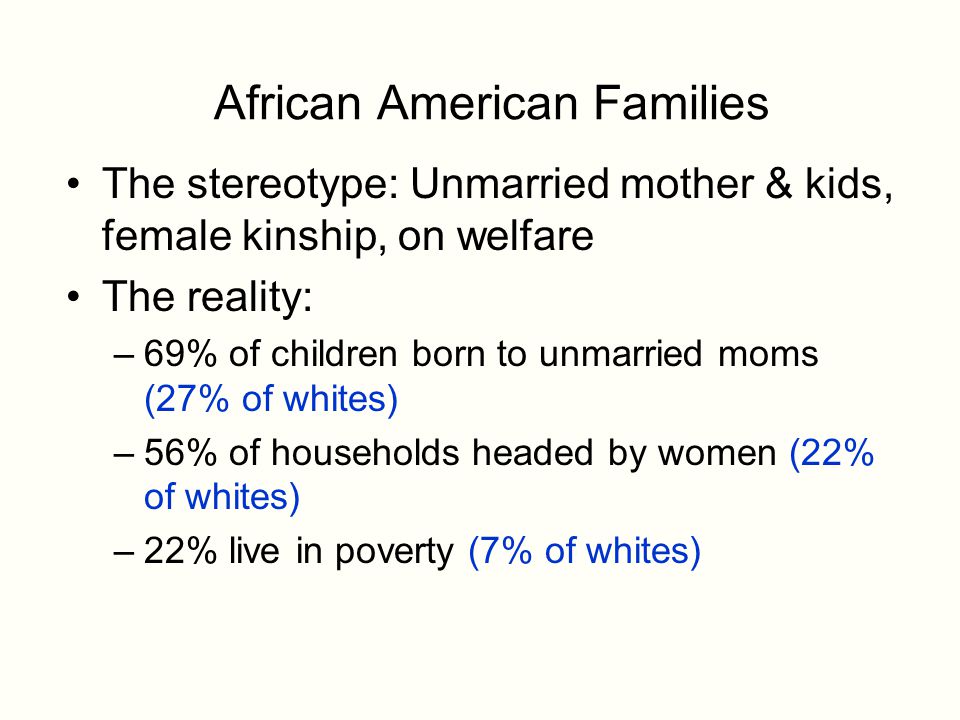 African American Families

• The stereotype: Unmarried mother & kids, female kinship, on welfare
• The reality:
– 69% of children born to unmarried moms (27% of whites)
– 56% of households headed by women (22% of whites)
– 22% live in poverty (7% of whites)